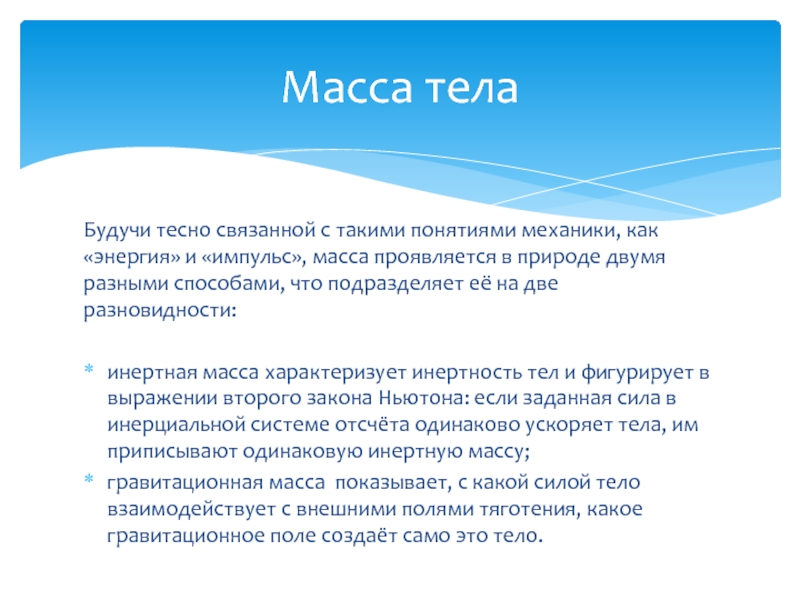 Масса тела

Будучи тесно связанной с такими понятиями механики, как «энергия» и «импульс», масса проявляется в природе двумя разными способами, что подразделяет её на две разновидности:

* инертная масса характеризует инертность тел и фигурирует в выражении второго закона Ньютона: если заданная сила в инерциальной системе отсчёта одинаково ускоряет тела, им приписывают одинаковую инертную массу;
* гравитационная масса показывает, с какой силой тело взаимодействует с внешними полями тяготения, какое гравитационное поле создаёт само это тело.